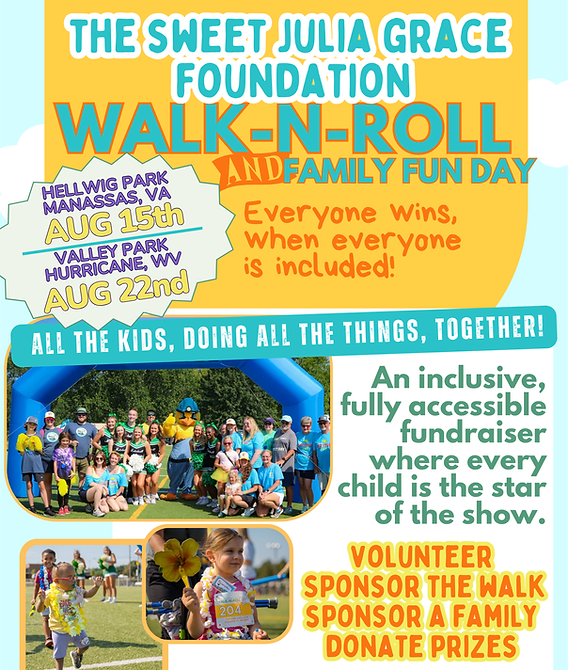 THE SWEET JULIA GRACE FOUNDATION

WALK-N-ROLL

AND FAMILY FUN DAY

HELLWIG PARK
MANASSAS, VA
AUG 15th

VALLEY PARK
HURRICANE, WV
AUG 22nd

Everyone wins, when everyone is included!

ALL THE KIDS, DOING ALL THE THINGS, TOGETHER!

An inclusive, fully accessible fundraiser where every child is the star of the show.

204

VOLUNTEER
SPONSOR THE WALK
SPONSOR A FAMILY
DONATE PRIZES